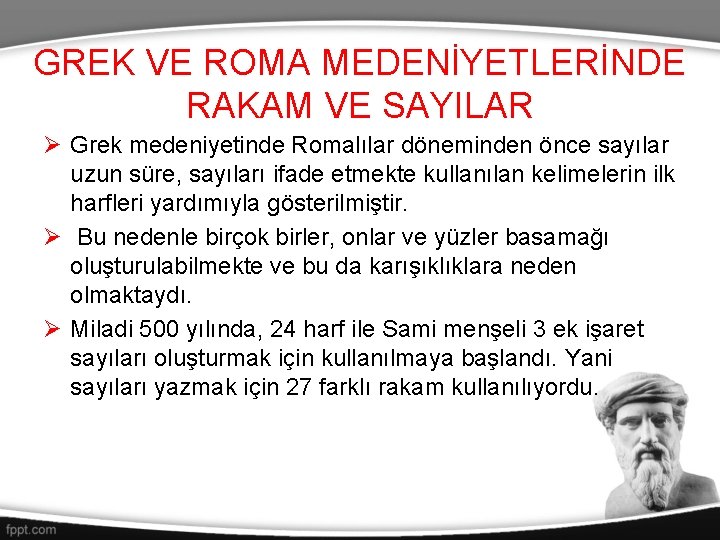 GREK VE ROMA MEDENİYETLERİNDE RAKAM VE SAYILAR

➢ Grek medeniyetinde Romalılar döneminden önce sayılar uzun süre, sayıları ifade etmekte kullanılan kelimelerin ilk harfleri yardımıyla gösterilmiştir.

➢ Bu nedenle birçok birler, onlar ve yüzler basamağı oluşturulabilmekte ve bu da karışıklıklara neden olmaktaydı.

➢ Miladi 500 yılında, 24 harf ile Sami menşeli 3 ek işaret sayıları oluşturmak için kullanılmaya başlandı. Yani sayıları yazmak için 27 farklı rakam kullanılıyordu.

fppt.com